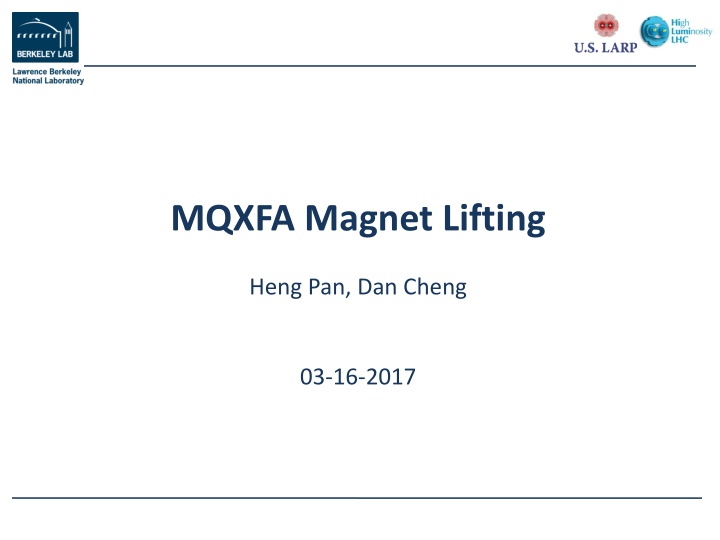 BERKELEY LAB
Lawrence Berkeley National Laboratory

U.S. LARP

High Luminosity LHC

MQXFA Magnet Lifting

Heng Pan, Dan Cheng

03-16-2017